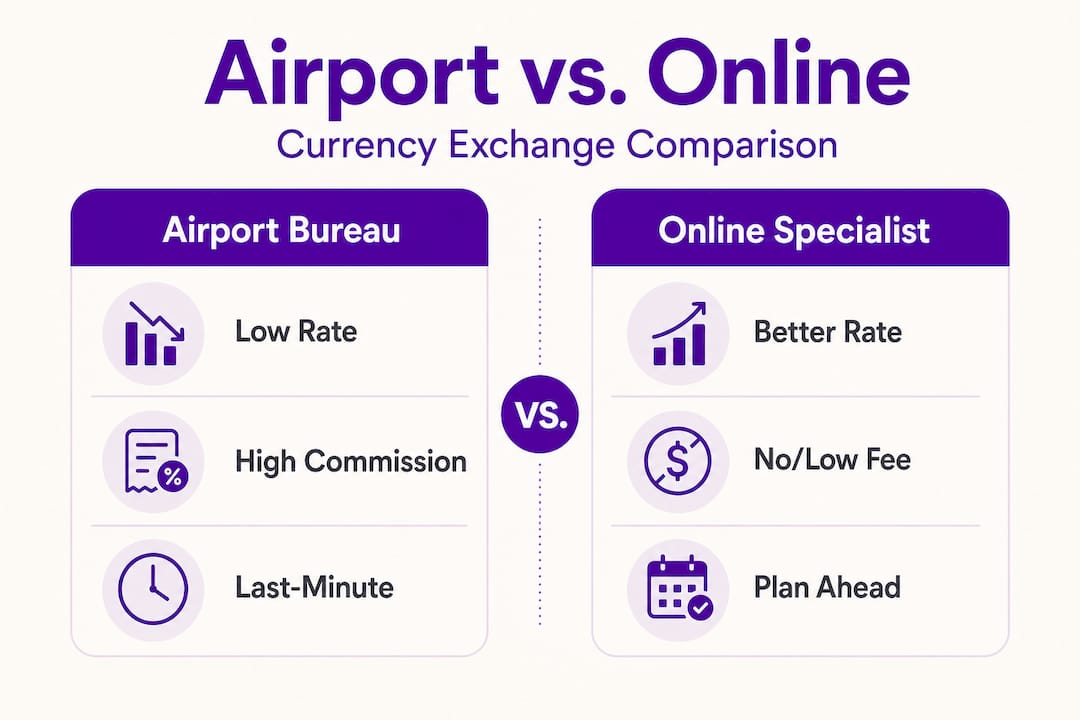 Airport vs. Online

Currency Exchange Comparison

Airport Bureau

Low Rate

High Commission

Last-Minute

VS.

Online Specialist

Better Rate

No/Low Fee

Plan Ahead